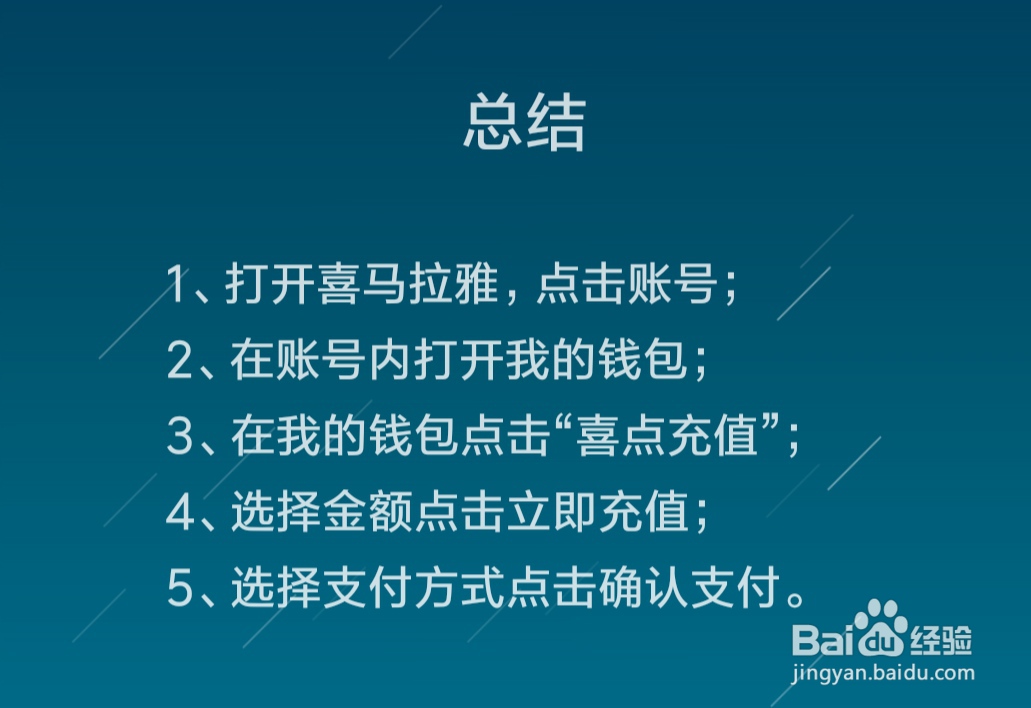 总结

1、打开喜马拉雅，点击账号；
2、在账号内打开我的钱包；
3、在我的钱包点击“喜点充值”；
4、选择金额点击立即充值；
5、选择支付方式点击确认支付。

Baidu经验
jingyan.baidu.com